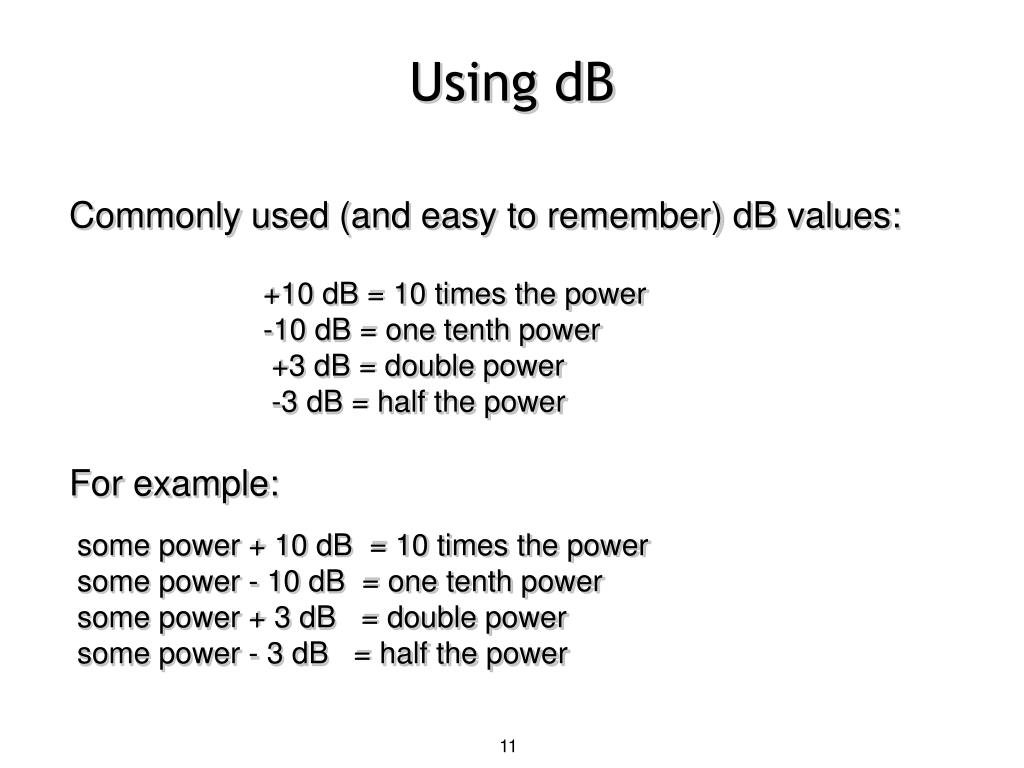 Using dB

Commonly used (and easy to remember) dB values:

+10 dB = 10 times the power
-10 dB = one tenth power
+3 dB = double power
-3 dB = half the power

For example:

some power + 10 dB = 10 times the power
some power - 10 dB = one tenth power
some power + 3 dB = double power
some power - 3 dB = half the power

11